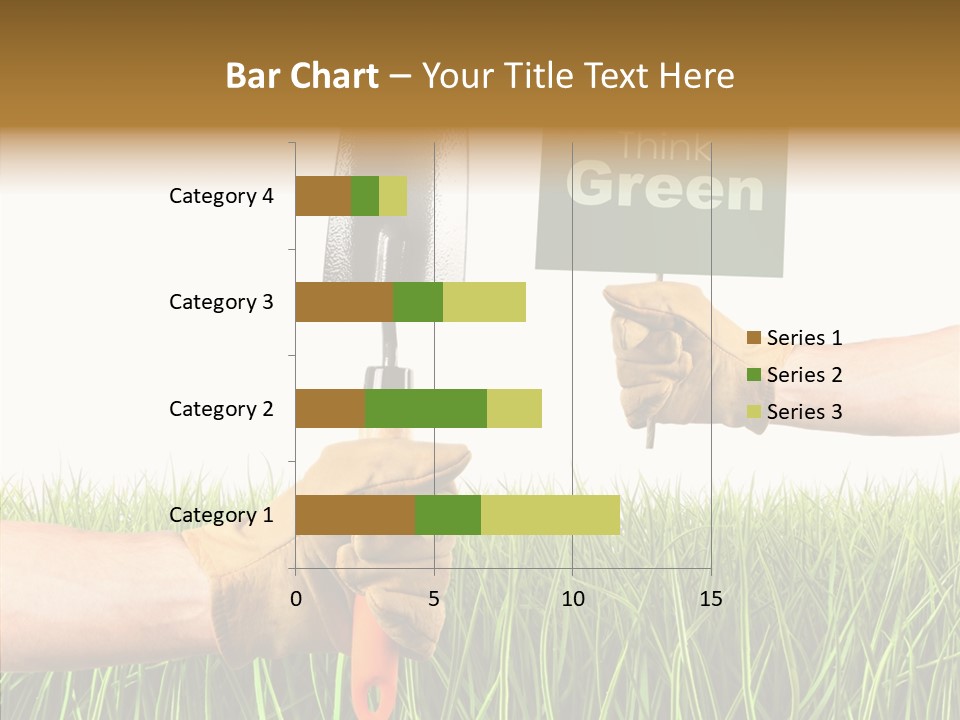 Bar Chart – Your Title Text Here

Think
Green

Category 4
Category 3
Category 2
Category 1

0
5
10
15

Series 1
Series 2
Series 3